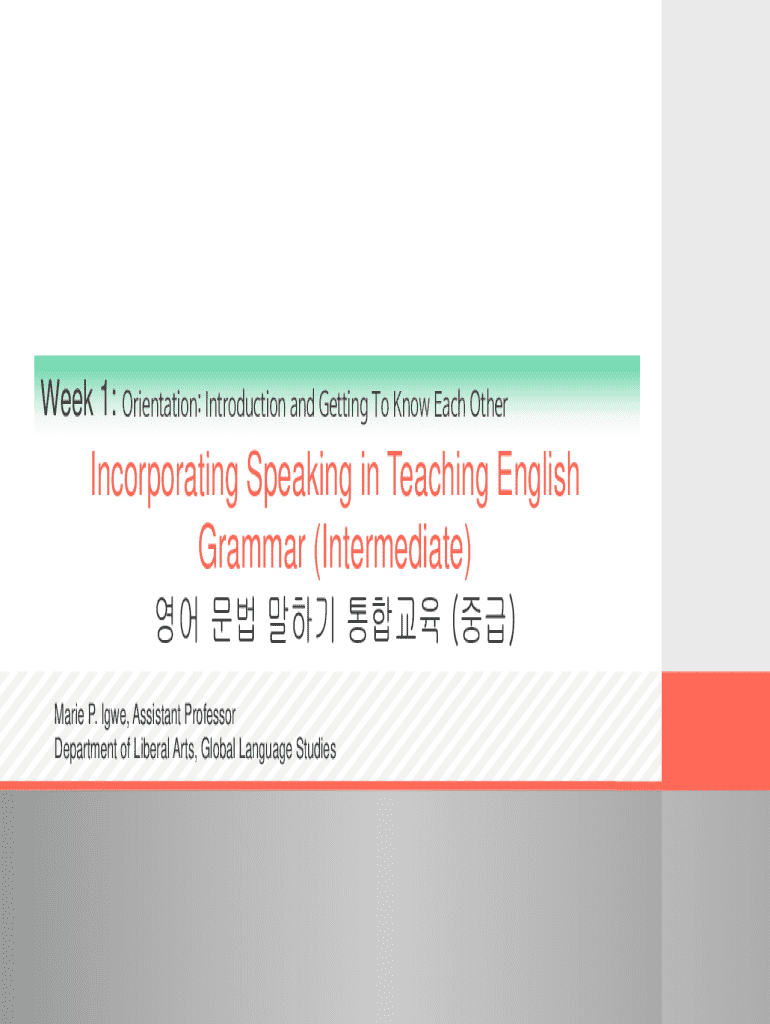 Week 1: Orientation: Introduction and Getting To Know Each Other

Incorporating Speaking in Teaching English Grammar (Intermediate)

영어 문법 말하기 통합교육 (중급)

Marie P. Igwe, Assistant Professor
Department of Liberal Arts, Global Language Studies